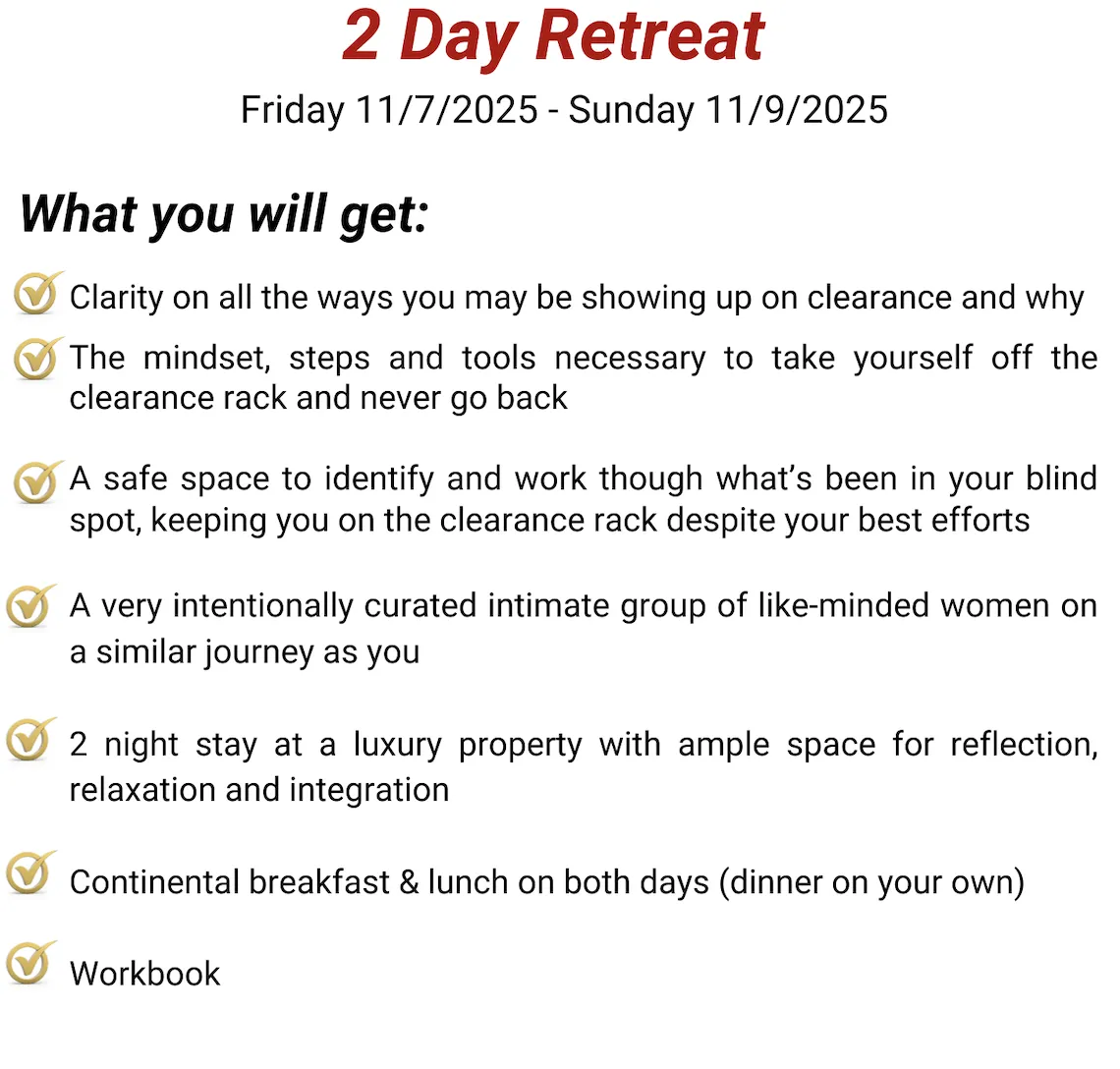 2 Day Retreat

Friday 11/7/2025 - Sunday 11/9/2025

What you will get:

Clarity on all the ways you may be showing up on clearance and why

The mindset, steps and tools necessary to take yourself off the clearance rack and never go back

A safe space to identify and work though what's been in your blind spot, keeping you on the clearance rack despite your best efforts

A very intentionally curated intimate group of like-minded women on a similar journey as you

2 night stay at a luxury property with ample space for reflection, relaxation and integration

Continental breakfast & lunch on both days (dinner on your own)

Workbook